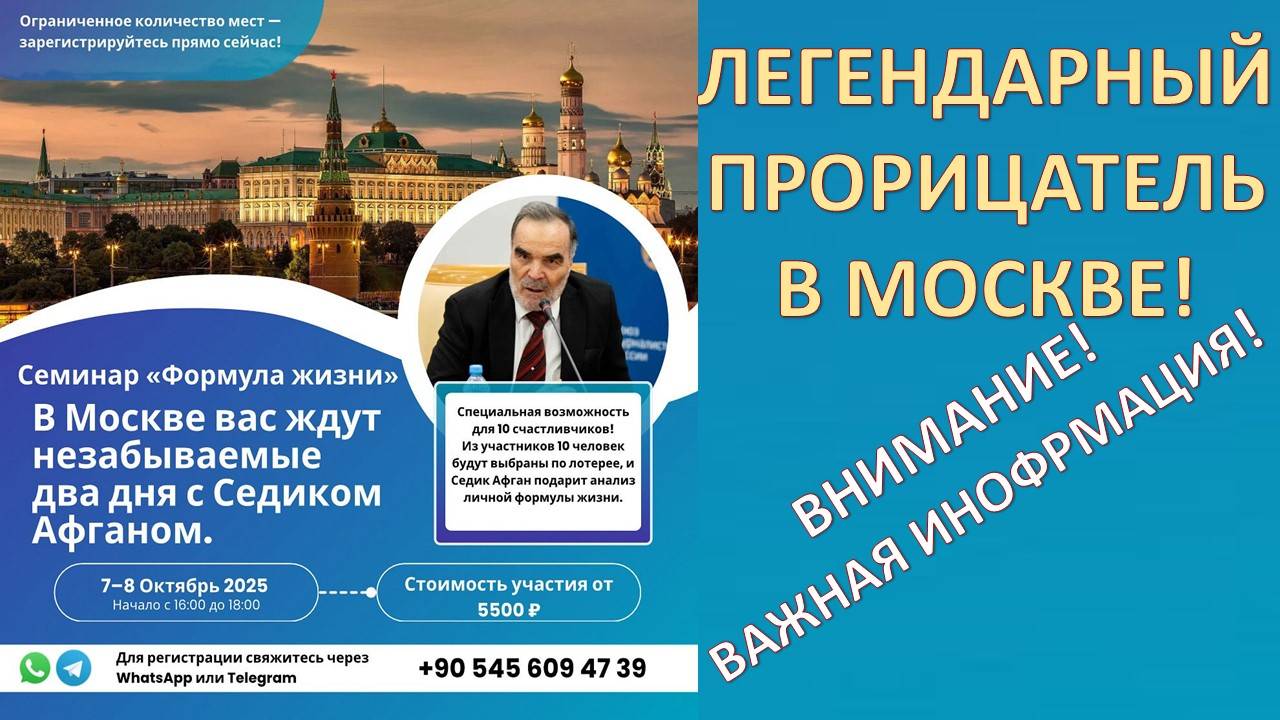 Ограниченное количество мест — зарегистрируйтесь прямо сейчас!

Семинар «Формула жизни»

В Москве вас ждут незабываемые два дня с Седиком Афганом.

Специальная возможность для 10 счастливчиков! Из участников 10 человек будут выбраны по лотерее, и Седик Афган подарит анализ личной формулы жизни.

7–8 Октябрь 2025
Начало с 16:00 до 18:00

Стоимость участия от 5500 ₽

Для регистрации свяжитесь через WhatsApp или Telegram

+90 545 609 47 39

ЛЕГЕНДАРНЫЙ ПРОРИЦАТЕЛЬ В МОСКВЕ!

ВНИМАНИЕ!

ВАЖНАЯ ИНОФРМАЦИЯ!